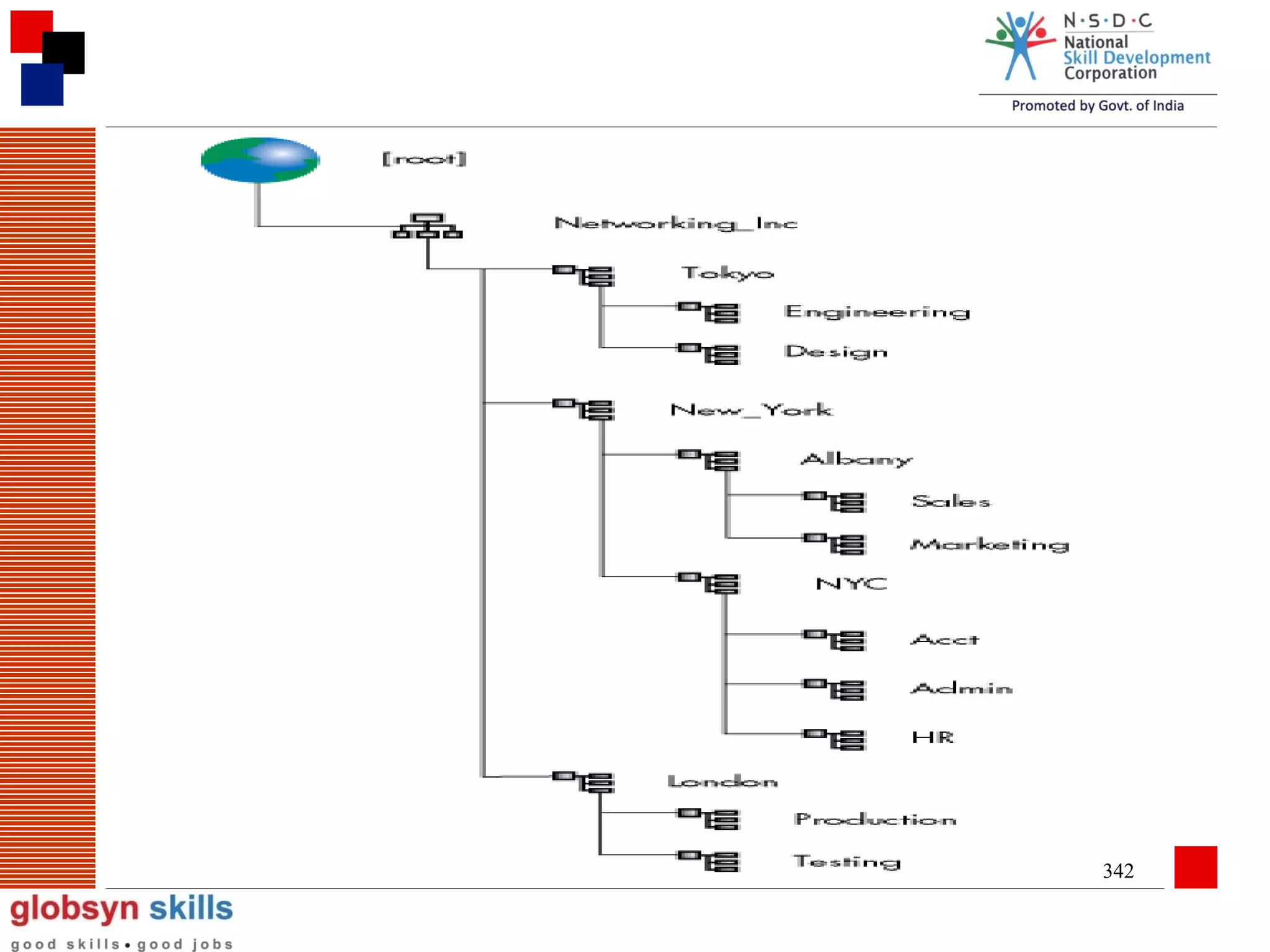 N·S·D·C
National
Skill Development
Corporation
Promoted by Govt. of India

[root]

Networking_Inc

Tokyo

Engineering

Design

New_York

Albany

Sales

Marketing

NYC

Acct

Admin

HR

London

Production

Testing

342

globsyn skills
good skills • good jobs